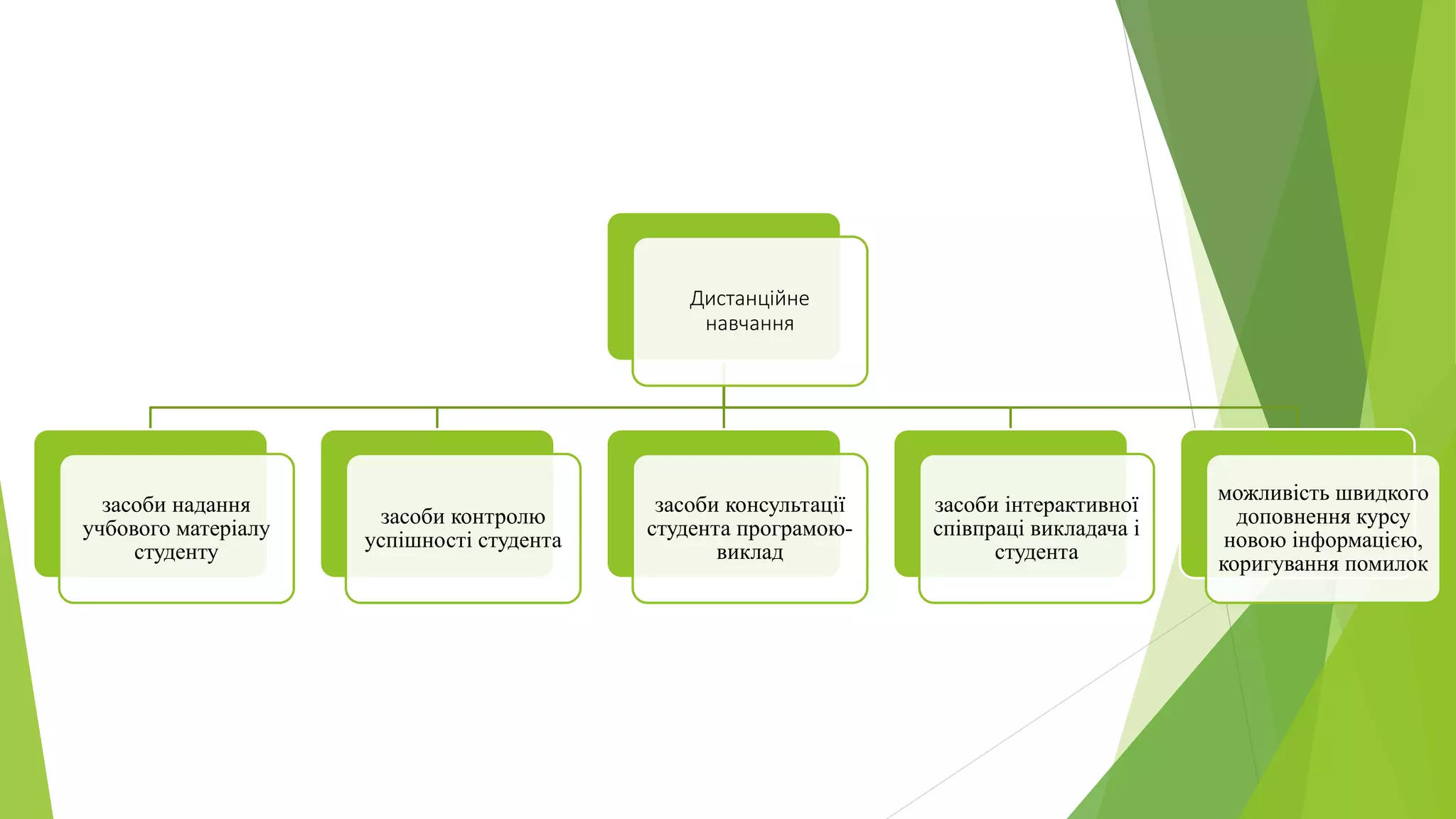 Дистанційне навчання

засоби надання учбового матеріалу студенту

засоби контролю успішності студента

засоби консультації студента програмою-виклад

засоби інтерактивної співпраці викладача і студента

можливість швидкого доповнення курсу новою інформацією, коригування помилок